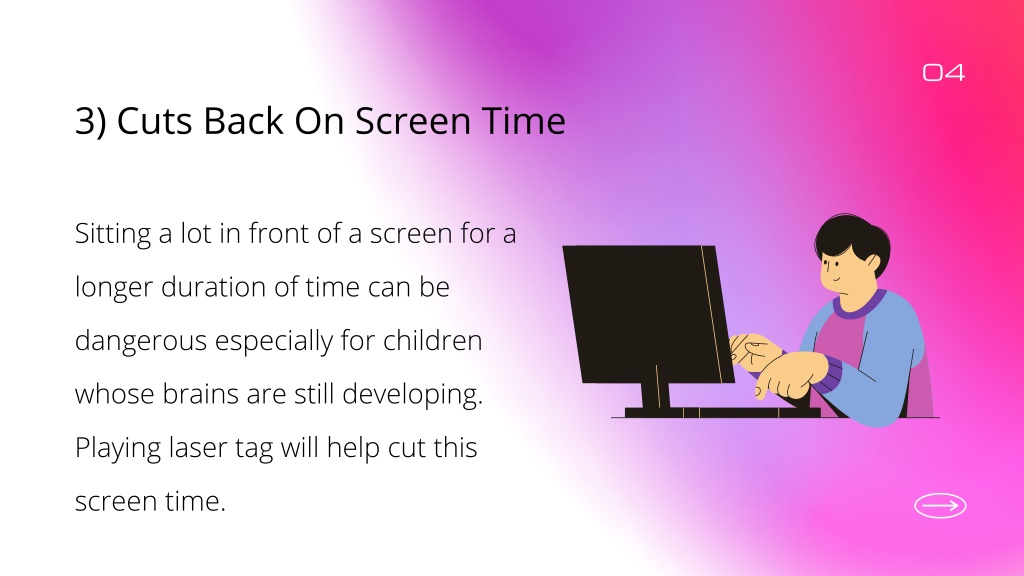 04

3) Cuts Back On Screen Time

Sitting a lot in front of a screen for a longer duration of time can be dangerous especially for children whose brains are still developing. Playing laser tag will help cut this screen time.